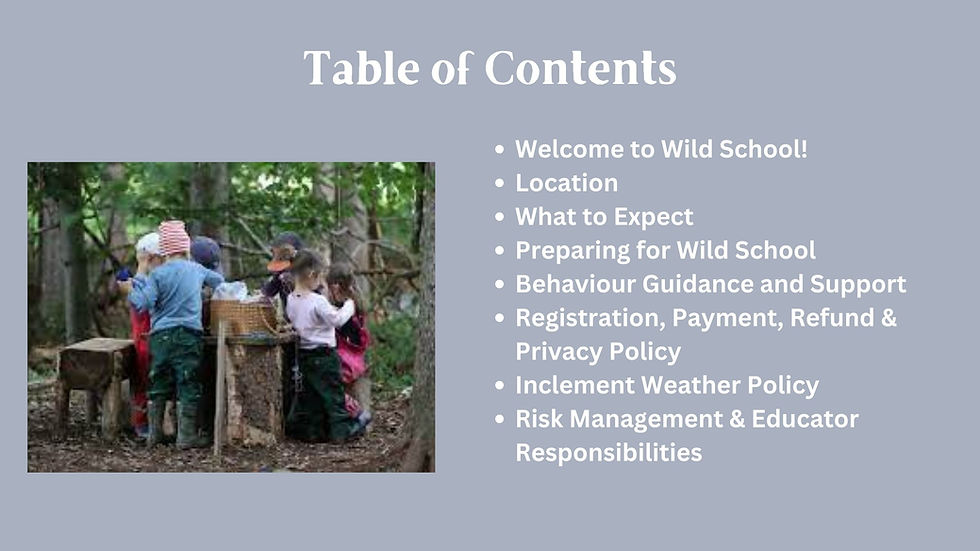 Table of Contents

- Welcome to Wild School!
- Location
- What to Expect
- Preparing for Wild School
- Behaviour Guidance and Support
- Registration, Payment, Refund & Privacy Policy
- Inclement Weather Policy
- Risk Management & Educator Responsibilities